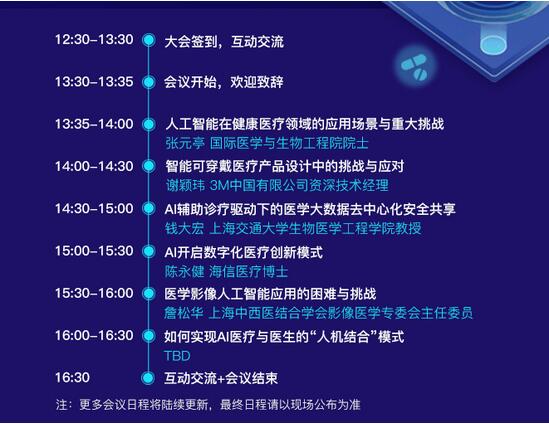 12:30-13:30 大会签到，互动交流

13:30-13:35 会议开始，欢迎致辞

13:35-14:00 人工智能在健康医疗领域的应用场景与重大挑战
张元亭 国际医学与生物工程院院士

14:00-14:30 智能可穿戴医疗产品设计中的挑战与应对
谢颖玮 3M中国有限公司资深技术经理

14:30-15:00 AI辅助诊疗驱动下的医学大数据去中心化安全共享
钱大宏 上海交通大学生物医学工程学院教授

15:00-15:30 AI开启数字化医疗创新模式
陈永健 海信医疗博士

15:30-16:00 医学影像人工智能应用的困难与挑战
詹松华 上海中西医结合学会影像医学专委会主任委员

16:00-16:30 如何实现AI医疗与医生的“人机结合”模式
TBD

16:30 互动交流+会议结束

注：更多会议日程将陆续更新，最终日程请以现场公布为准